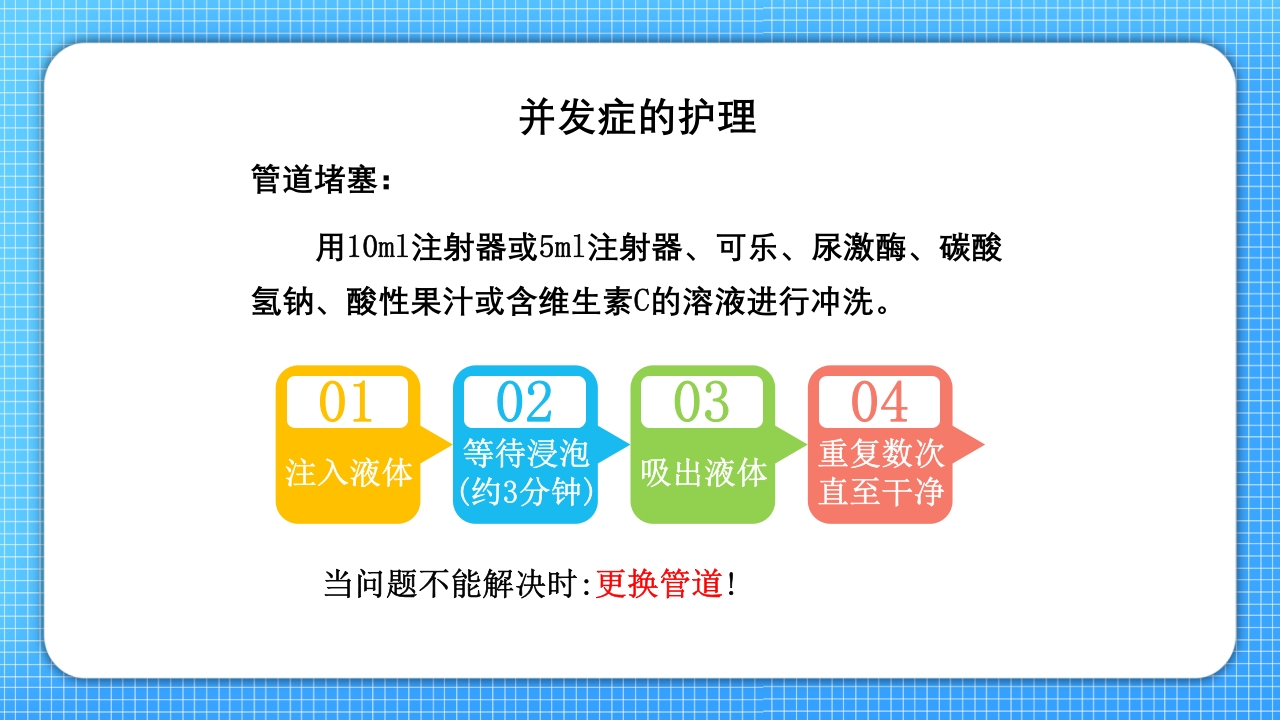 并发症的护理

管道堵塞：

用10ml注射器或5ml注射器、可乐、尿激酶、碳酸氢钠、酸性果汁或含维生素C的溶液进行冲洗。

01
注入液体

02
等待浸泡
(约3分钟)

03
吸出液体

04
重复数次
直至干净

当问题不能解决时:更换管道!